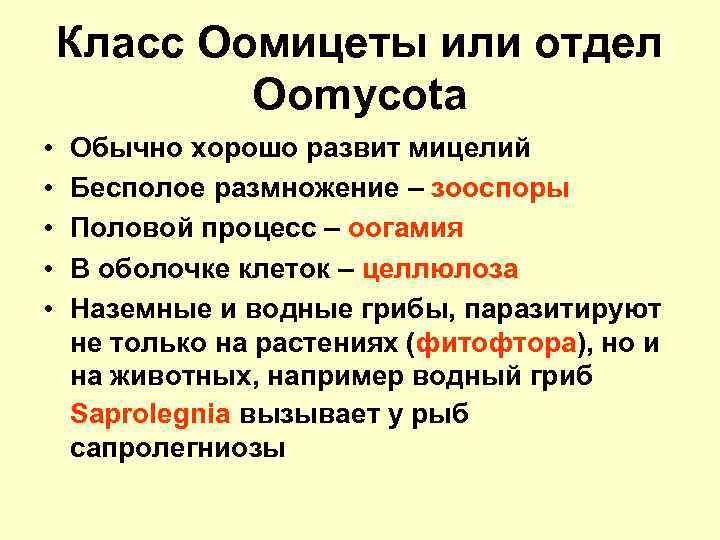 Класс Оомицеты или отдел Oomycota

• Обычно хорошо развит мицелий
• Бесполое размножение – зооспоры
• Половой процесс – оогамия
• В оболочке клеток – целлюлоза
• Наземные и водные грибы, паразитируют не только на растениях (фитофтора), но и на животных, например водный гриб Saprolegnia вызывает у рыб сапролегниозы